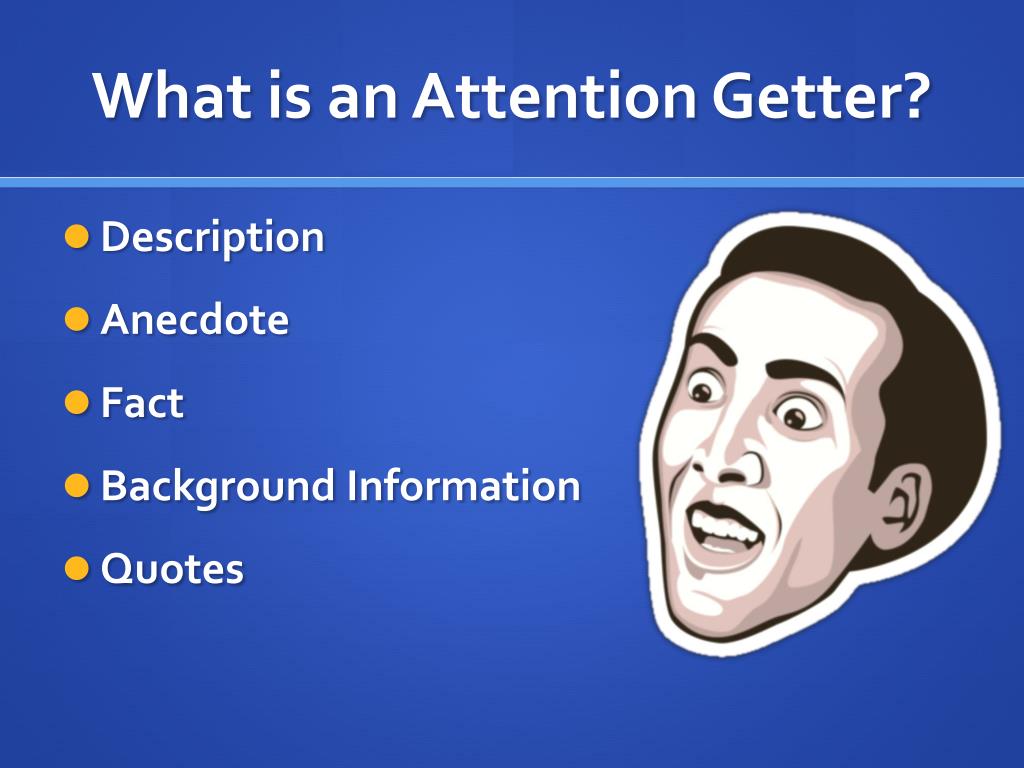 What is an Attention Getter?

- Description
- Anecdote
- Fact
- Background Information
- Quotes